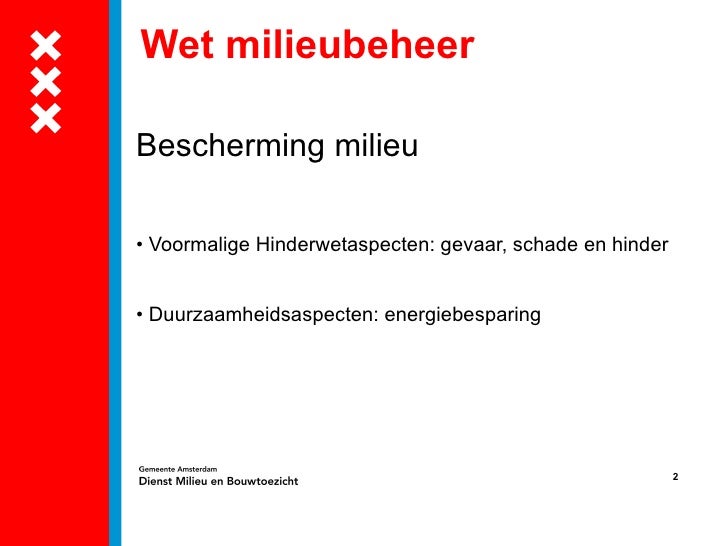 Wet milieubeheer

Bescherming milieu

• Voormalige Hinderwetaspecten: gevaar, schade en hinder

• Duurzaamheidsaspecten: energiebesparing

Gemeente Amsterdam
Dienst Milieu en Bouwtoezicht

2